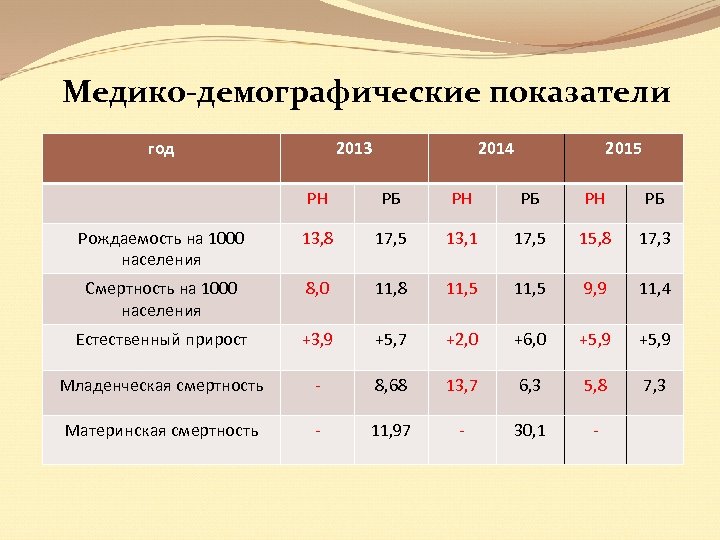 Медико-демографические показатели

| год | 2013 | | 2014 | | 2015 | |
|---|---|---|---|---|---|---|
| | РН | РБ | РН | РБ | РН | РБ |
| Рождаемость на 1000 населения | 13,8 | 17,5 | 13,1 | 17,5 | 15,8 | 17,3 |
| Смертность на 1000 населения | 8,0 | 11,8 | 11,5 | 11,5 | 9,9 | 11,4 |
| Естественный прирост | +3,9 | +5,7 | +2,0 | +6,0 | +5,9 | +5,9 |
| Младенческая смертность | - | 8,68 | 13,7 | 6,3 | 5,8 | 7,3 |
| Материнская смертность | - | 11,97 | - | 30,1 | - | |